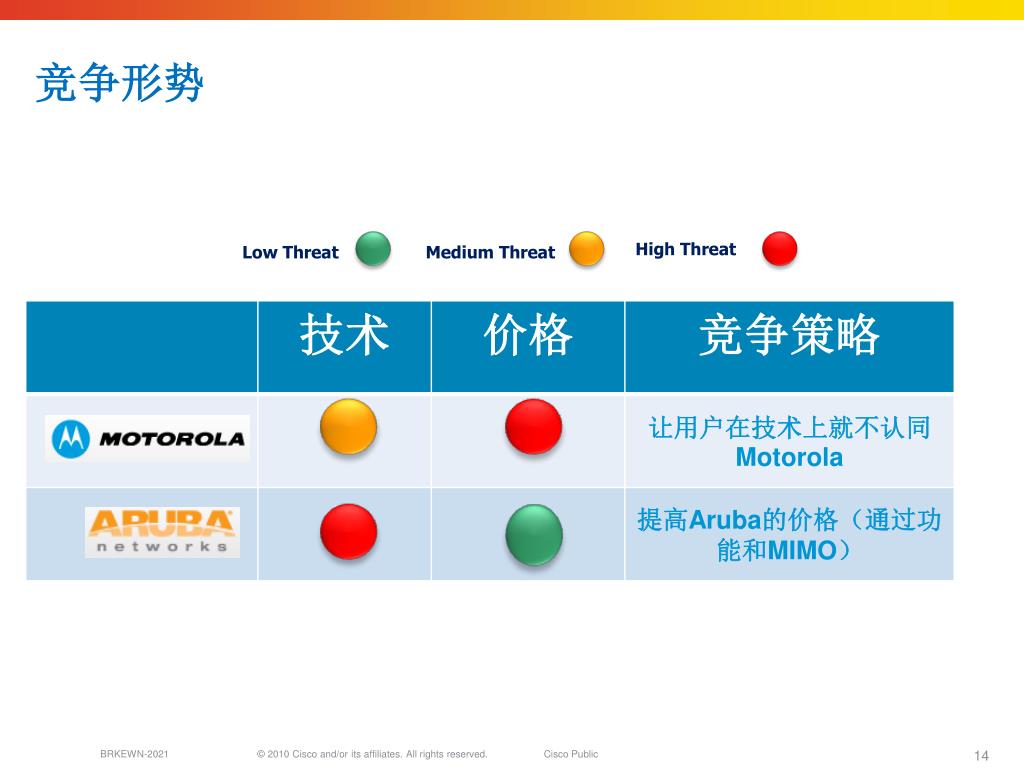 竞争形势

Low Threat Medium Threat High Threat

| | 技术 | 价格 | 竞争策略 |
|---|---|---|---|
| MOTOROLA | | | 让用户在技术上就不认同Motorola |
| ARUBA networks | | | 提高Aruba的价格（通过功能和MIMO） |

BRKEWN-2021 © 2010 Cisco and/or its affiliates. All rights reserved. Cisco Public 14